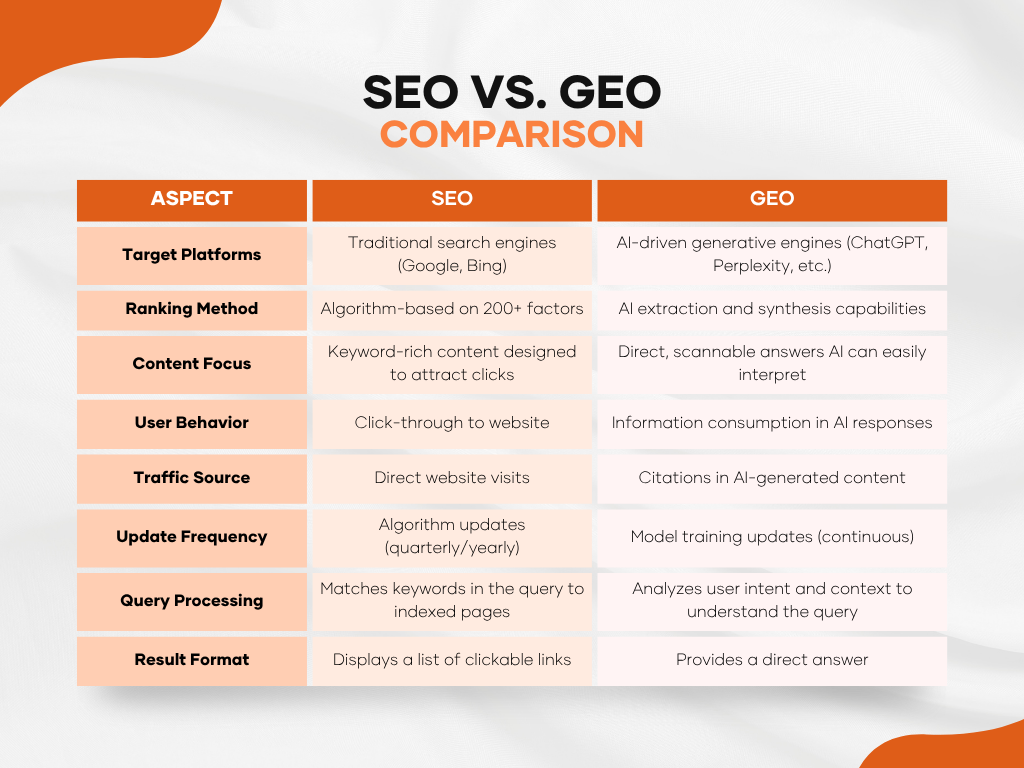 SEO VS. GEO
COMPARISON

| ASPECT | SEO | GEO |
|---|---|---|
| Target Platforms | Traditional search engines (Google, Bing) | AI-driven generative engines (ChatGPT, Perplexity, etc.) |
| Ranking Method | Algorithm-based on 200+ factors | AI extraction and synthesis capabilities |
| Content Focus | Keyword-rich content designed to attract clicks | Direct, scannable answers AI can easily interpret |
| User Behavior | Click-through to website | Information consumption in AI responses |
| Traffic Source | Direct website visits | Citations in AI-generated content |
| Update Frequency | Algorithm updates (quarterly/yearly) | Model training updates (continuous) |
| Query Processing | Matches keywords in the query to indexed pages | Analyzes user intent and context to understand the query |
| Result Format | Displays a list of clickable links | Provides a direct answer |